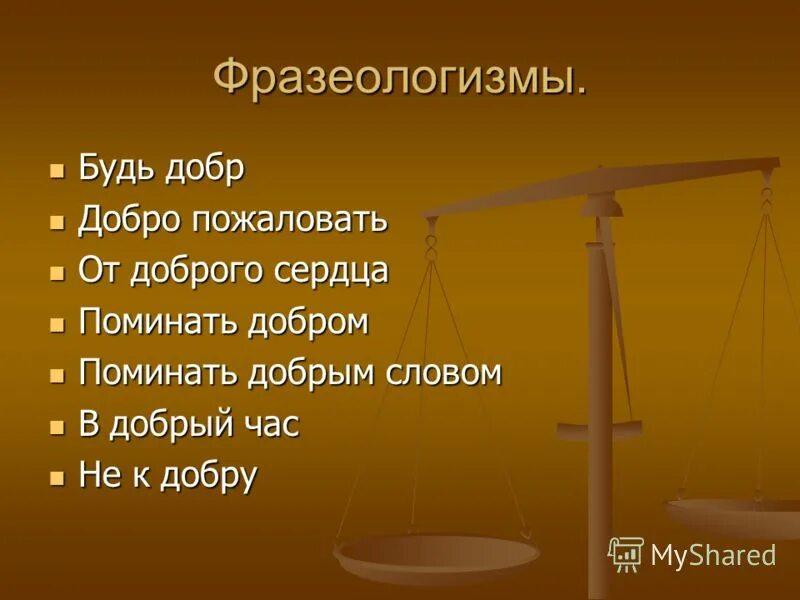 Фразеологизмы.

- Будь добр
- Добро пожаловать
- От доброго сердца
- Поминать добром
- Поминать добрым словом
- В добрый час
- Не к добру

MyShared